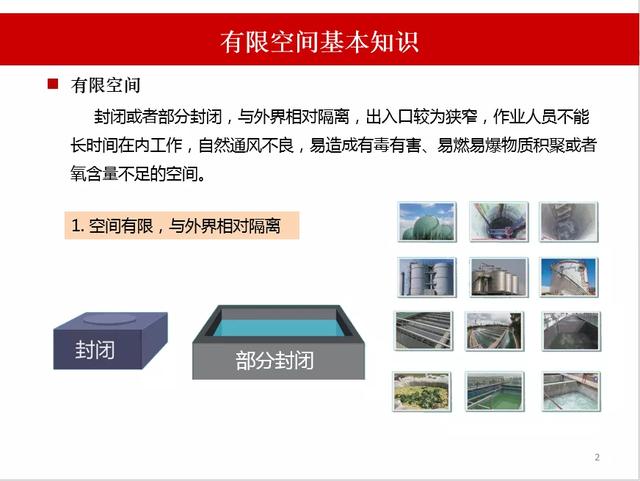 有限空间基本知识

有限空间

封闭或者部分封闭，与外界相对隔离，出入口较为狭窄，作业人员不能长时间在内工作，自然通风不良，易造成有毒有害、易燃易爆物质积聚或者氧含量不足的空间。

1. 空间有限，与外界相对隔离

封闭

部分封闭

2